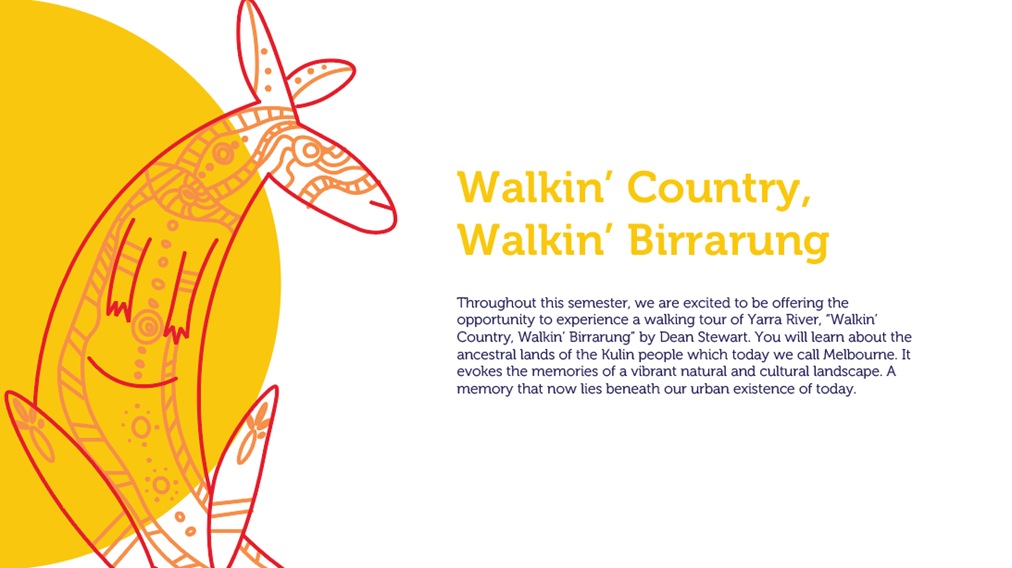 Walkin' Country, Walkin' Birrarung

Throughout this semester, we are excited to be offering the opportunity to experience a walking tour of Yarra River, "Walkin' Country, Walkin' Birrarung" by Dean Stewart. You will learn about the ancestral lands of the Kulin people which today we call Melbourne. It evokes the memories of a vibrant natural and cultural landscape. A memory that now lies beneath our urban existence of today.